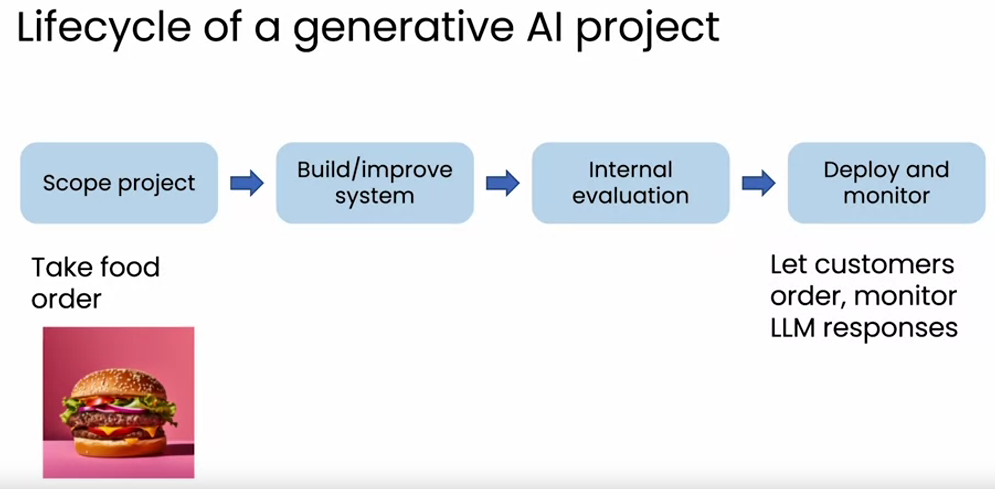 Lifecycle of a generative AI project

Scope project

Build/improve system

Internal evaluation

Deploy and monitor

Take food order

Let customers order, monitor LLM responses